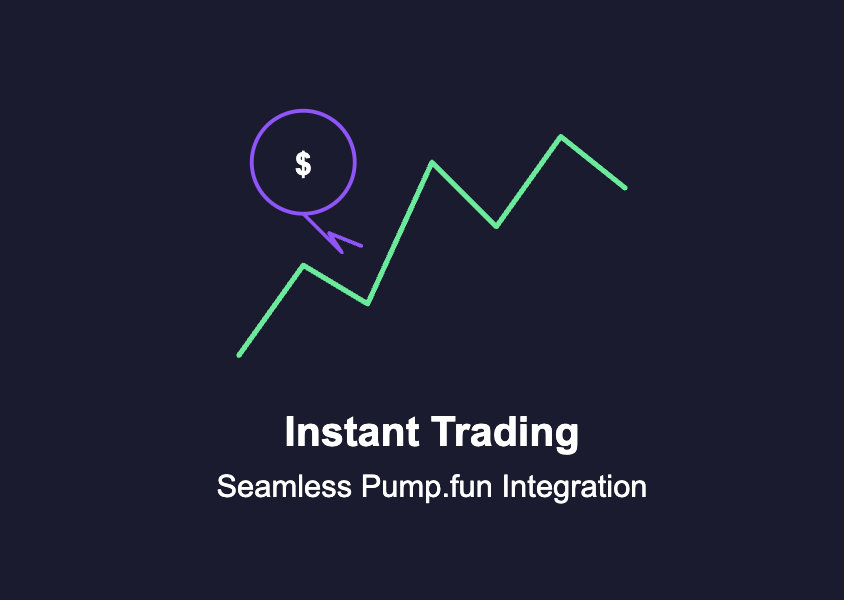 $

Instant Trading

Seamless Pump.fun Integration